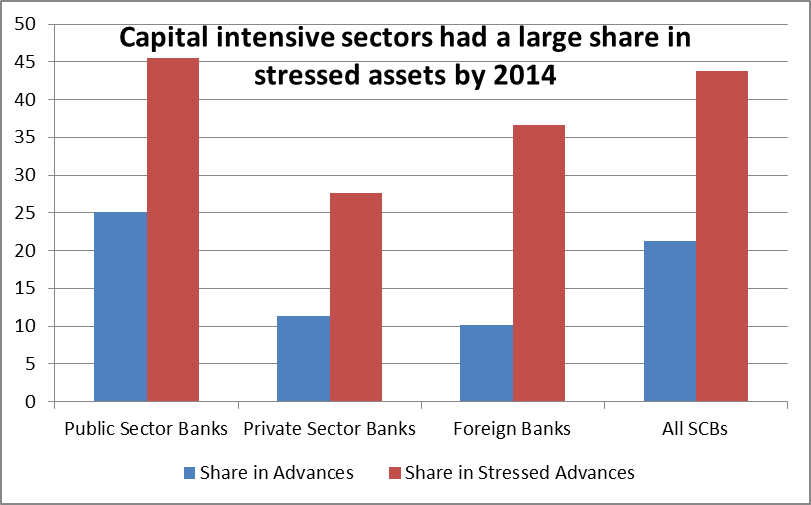 Capital intensive sectors had a large share in stressed assets by 2014

50
45
40
35
30
25
20
15
10
5
0

Public Sector Banks
Private Sector Banks
Foreign Banks
All SCBs

Share in Advances
Share in Stressed Advances